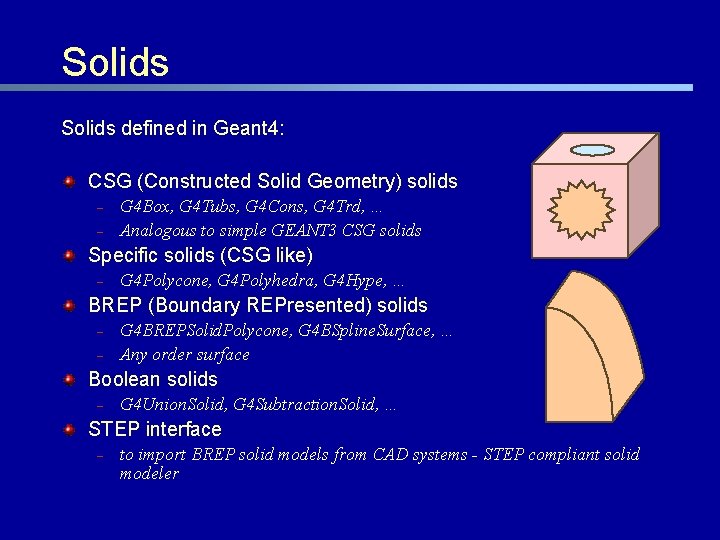 Solids

Solids defined in Geant4:

CSG (Constructed Solid Geometry) solids
– G4Box, G4Tubs, G4Cons, G4Trd, ...
– Analogous to simple GEANT3 CSG solids

Specific solids (CSG like)
– G4Polycone, G4Polyhedra, G4Hype, ...

BREP (Boundary REPresented) solids
– G4BREPSolidPolycone, G4BSplineSurface, ...
– Any order surface

Boolean solids
– G4UnionSolid, G4SubtractionSolid, ...

STEP interface
– to import BREP solid models from CAD systems - STEP compliant solid modeler